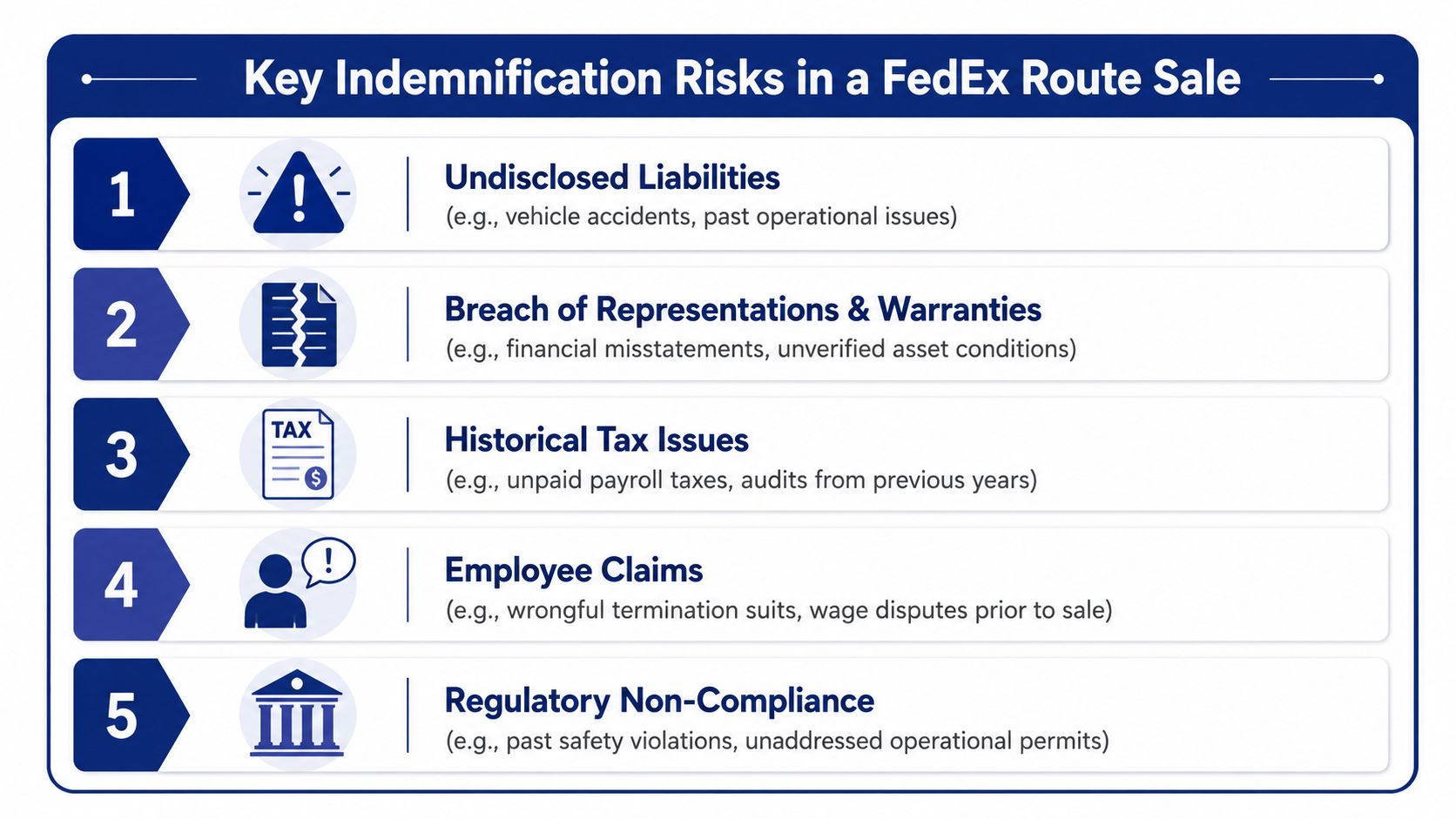 Key Indemnification Risks in a FedEx Route Sale

1

Undisclosed Liabilities
(e.g., vehicle accidents, past operational issues)

2

Breach of Representations & Warranties
(e.g., financial misstatements, unverified asset conditions)

3

TAX

Historical Tax Issues
(e.g., unpaid payroll taxes, audits from previous years)

4

Employee Claims
(e.g., wrongful termination suits, wage disputes prior to sale)

5

Regulatory Non-Compliance
(e.g., past safety violations, unaddressed operational permits)